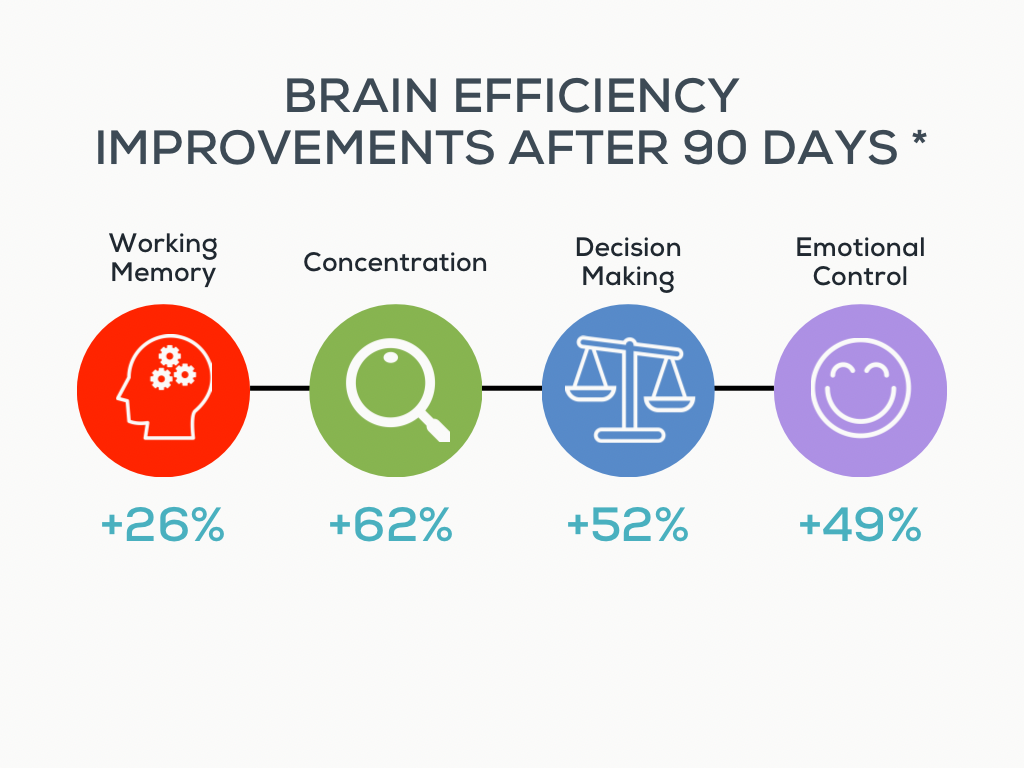 BRAIN EFFICIENCY IMPROVEMENTS AFTER 90 DAYS *

Working Memory

+26%

Concentration

+62%

Decision Making

+52%

Emotional Control

+49%